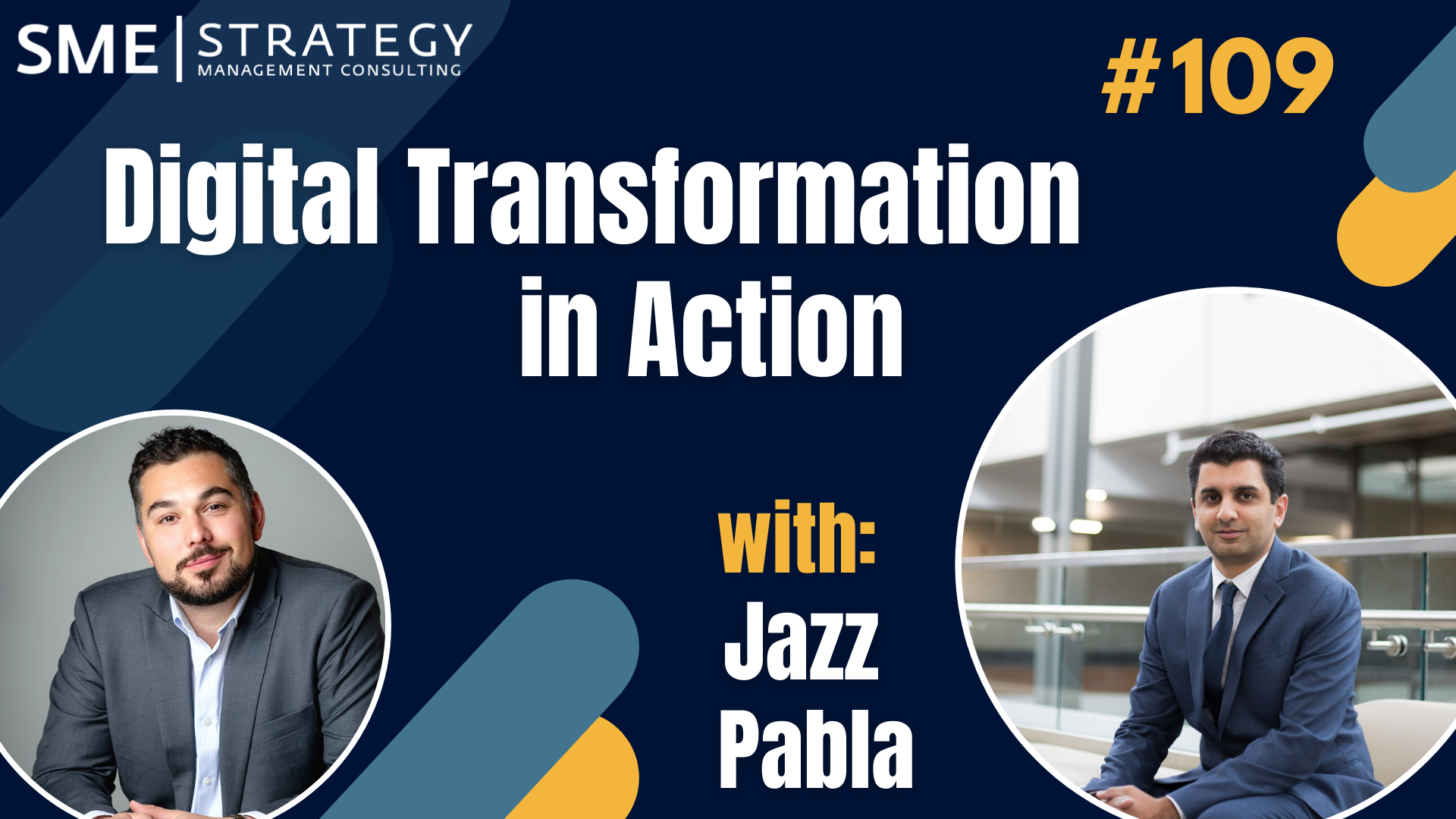 SME | STRATEGY
MANAGEMENT CONSULTING

#109

Digital Transformation in Action

with:
Jazz
Pabla